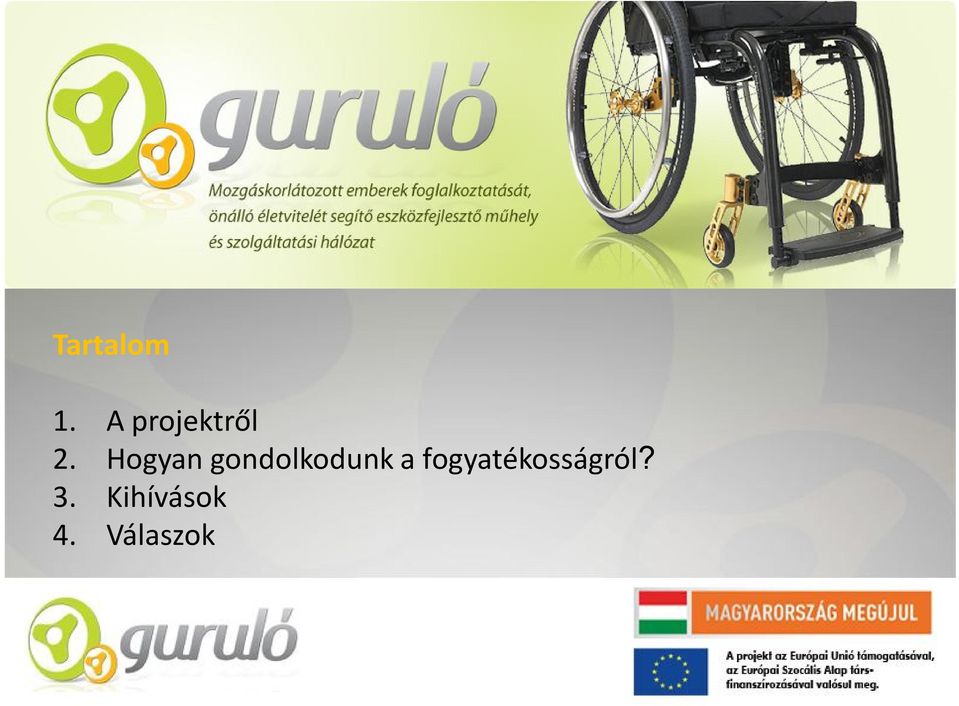 guruló

Mozgáskorlátozott emberek foglalkoztatását, önálló életvitelét segítő eszközfejlesztő műhely és szolgáltatási hálózat

Tartalom

1. A projektről
2. Hogyan gondolkodunk a fogyatékosságról?
3. Kihívások
4. Válaszok

guruló

MAGYARORSZÁG MEGÚJUL

A projekt az Európai Unió támogatásával, az Európai Szociális Alap társfinanszírozásával valósul meg.